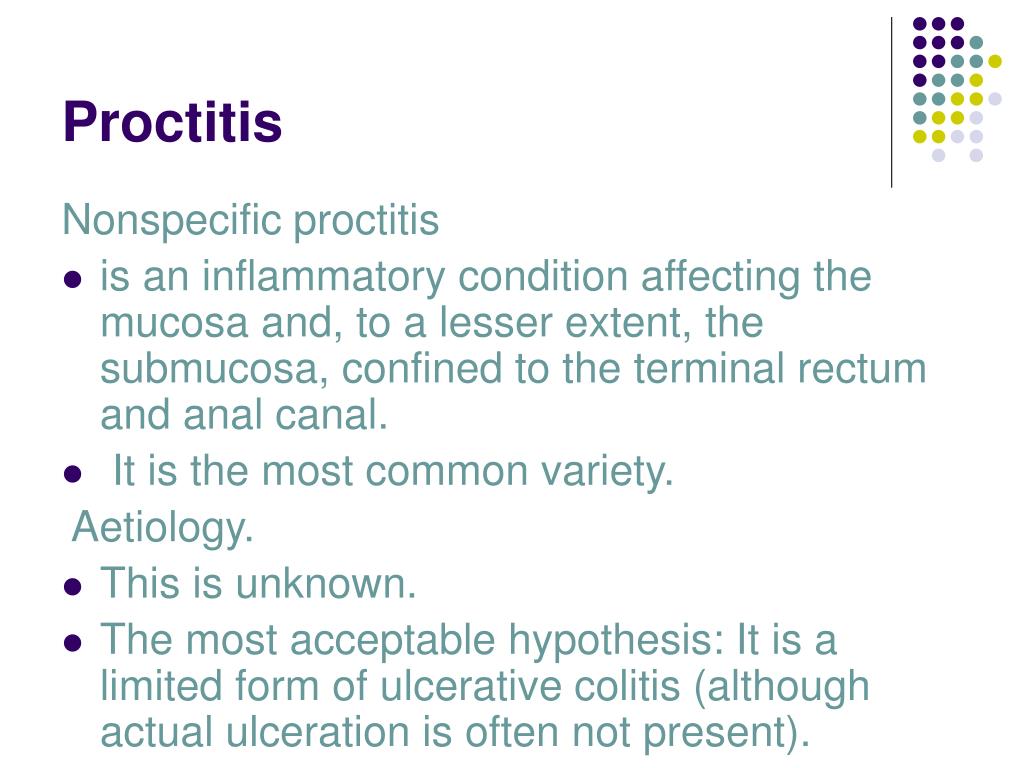 Proctitis

Nonspecific proctitis

- is an inflammatory condition affecting the mucosa and, to a lesser extent, the submucosa, confined to the terminal rectum and anal canal.
- It is the most common variety.

Aetiology.

- This is unknown.
- The most acceptable hypothesis: It is a limited form of ulcerative colitis (although actual ulceration is often not present).